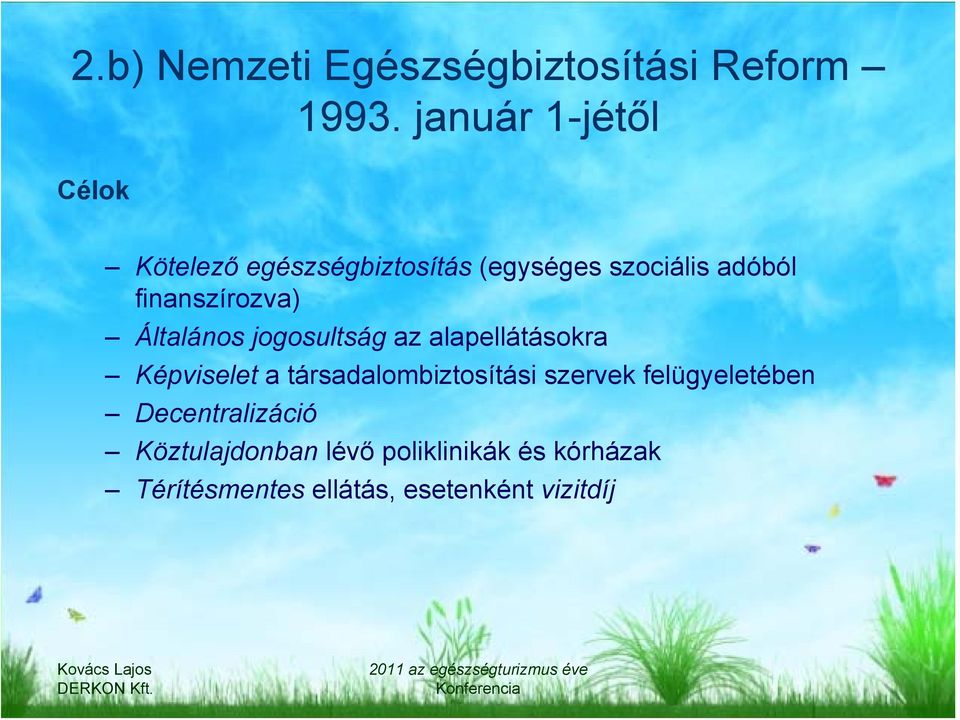 2.b) Nemzeti Egészségbiztosítási Reform – 1993. január 1-jétől

Célok

– Kötelező egészségbiztosítás (egységes szociális adóból finanszírozva)
– Általános jogosultság az alapellátásokra
– Képviselet a társadalombiztosítási szervek felügyeletében
– Decentralizáció
– Köztulajdonban lévő poliklinikák és kórházak
– Térítésmentes ellátás, esetenként vizitdíj

Kovács Lajos
DERKON Kft.

2011 az egészségturizmus éve
Konferencia